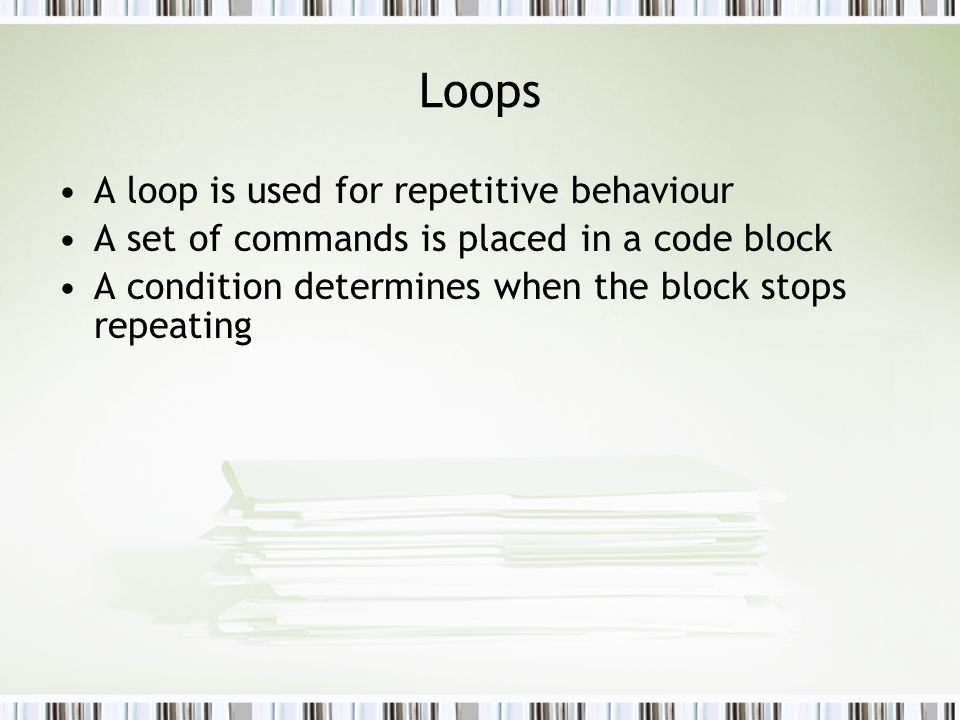 Loops

• A loop is used for repetitive behaviour
• A set of commands is placed in a code block
• A condition determines when the block stops repeating